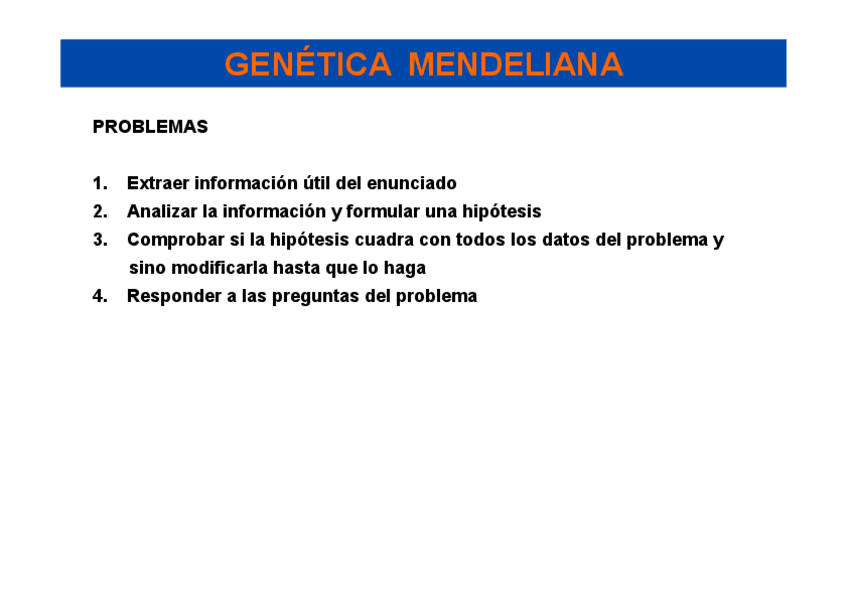 GENÉTICA MENDELIANA

PROBLEMAS

1. Extraer información útil del enunciado
2. Analizar la información y formular una hipótesis
3. Comprobar si la hipótesis cuadra con todos los datos del problema y sino modificarla hasta que lo haga
4. Responder a las preguntas del problema